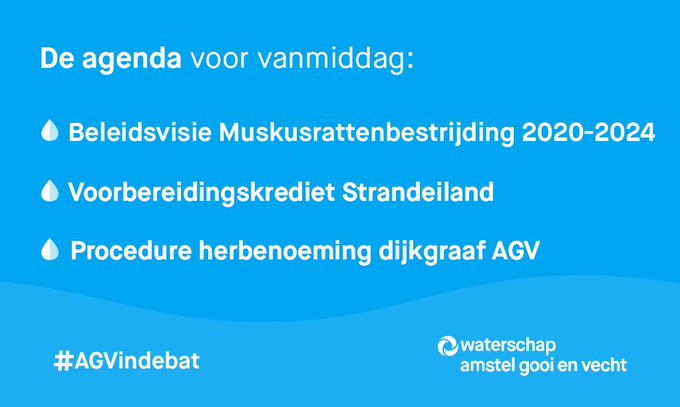 De agenda voor vanmiddag:

Beleidsvisie Muskusrattenbestrijding 2020-2024

Voorbereidingskrediet Strandeiland

Procedure herbenoeming dijkgraaf AGV

#AGVindebat

waterschap
amstel gooi en vecht